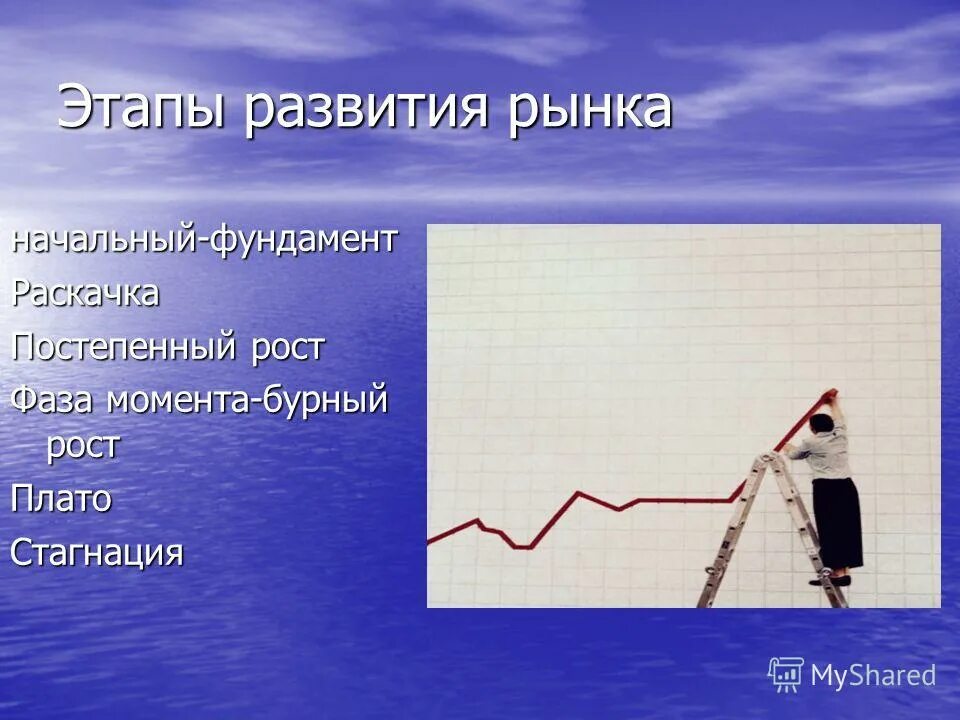 Этапы развития рынка

начальный-фундамент

Раскачка

Постепенный рост

Фаза момента-бурный рост

Плато

Стагнация

MyShared